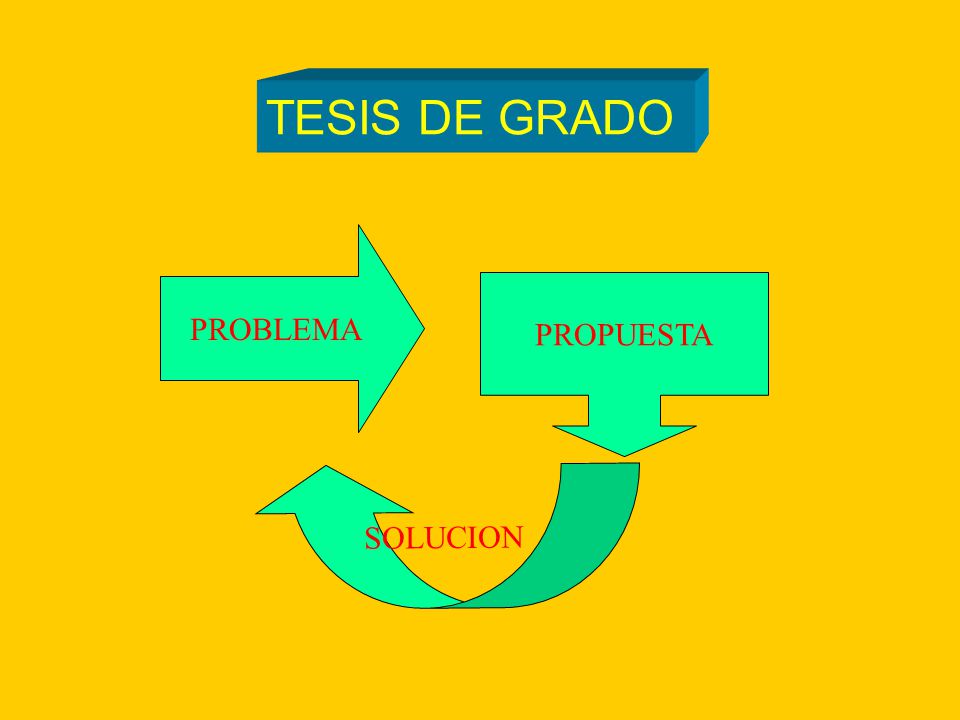 TESIS DE GRADO

PROBLEMA

PROPUESTA

SOLUCION